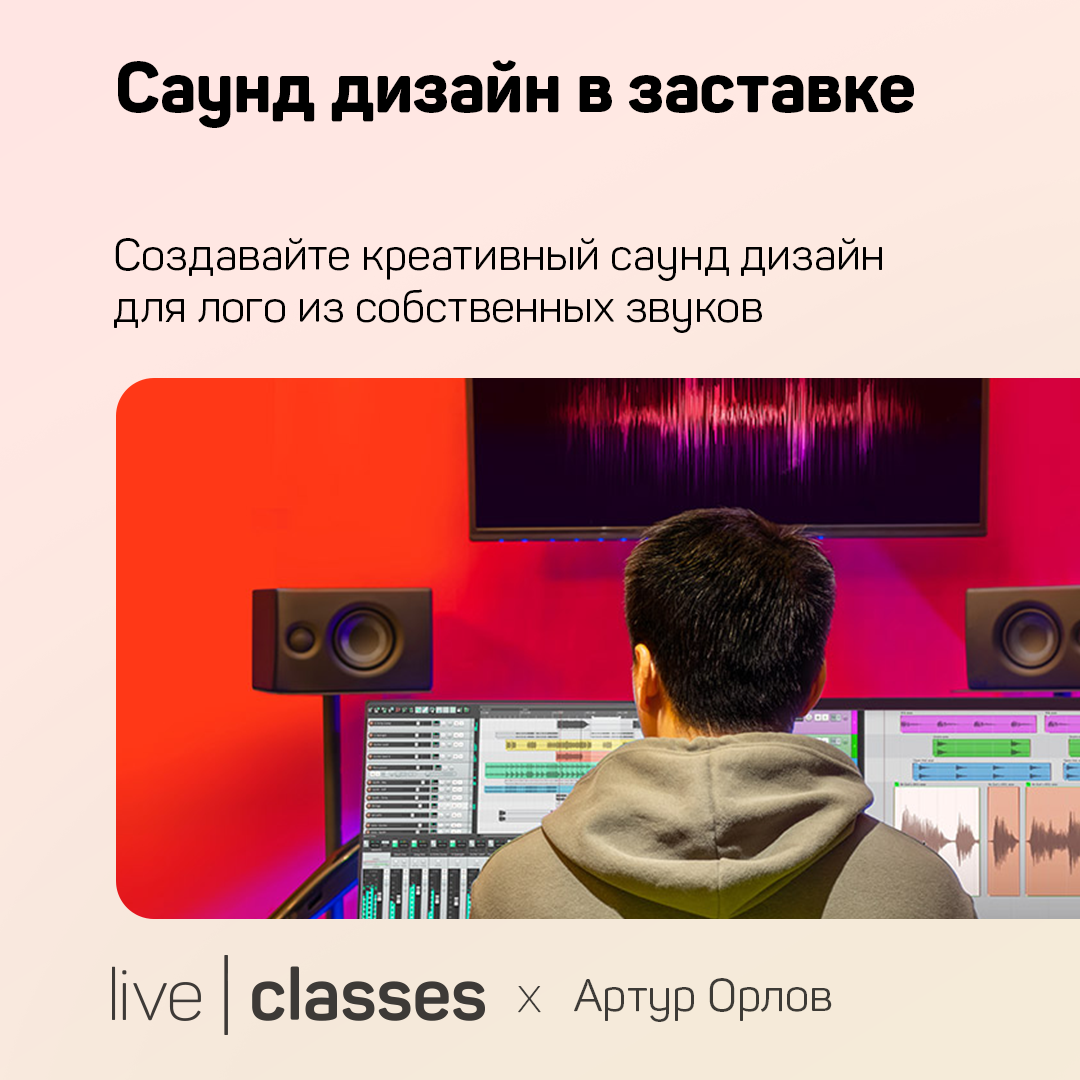 Саунд дизайн в заставке

Создавайте креативный саунд дизайн для лого из собственных звуков

live | classes x Артур Орлов